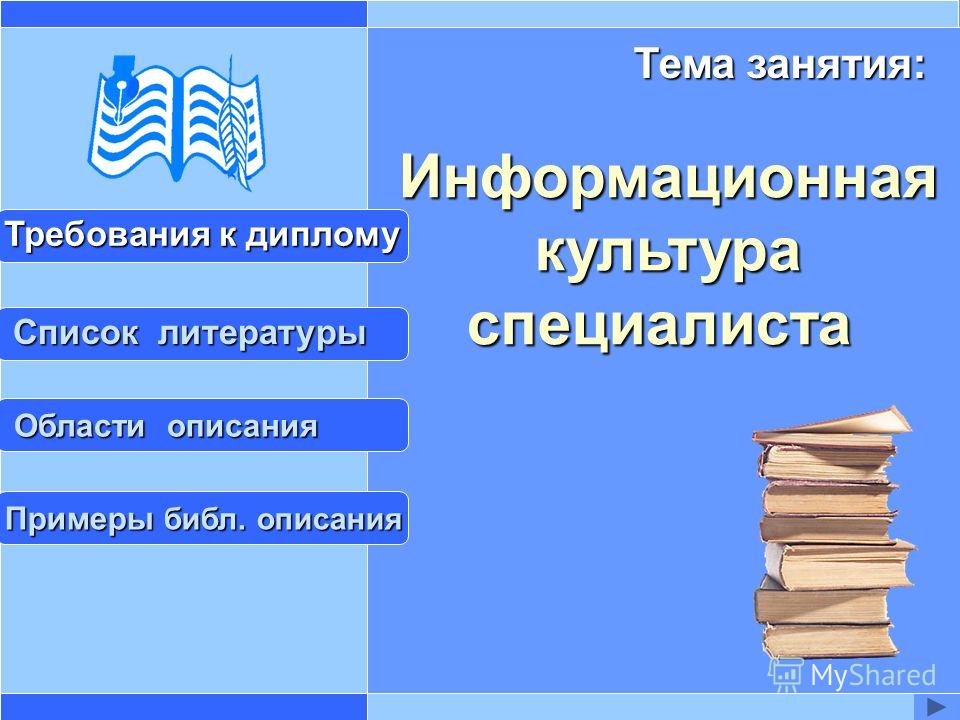 Тема занятия:

Информационная культура специалиста

Требования к диплому

Список литературы

Области описания

Примеры библ. описания

MyShared